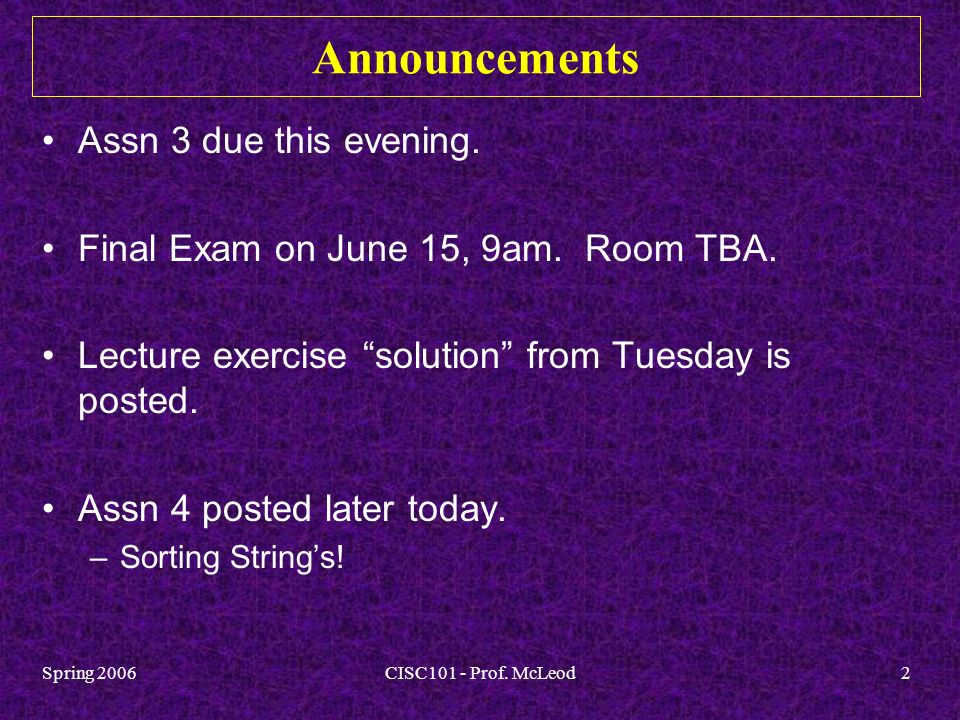 Announcements

• Assn 3 due this evening.

• Final Exam on June 15, 9am.  Room TBA.

• Lecture exercise “solution” from Tuesday is posted.

• Assn 4 posted later today.
– Sorting String’s!

Spring 2006

CISC101 - Prof. McLeod

2